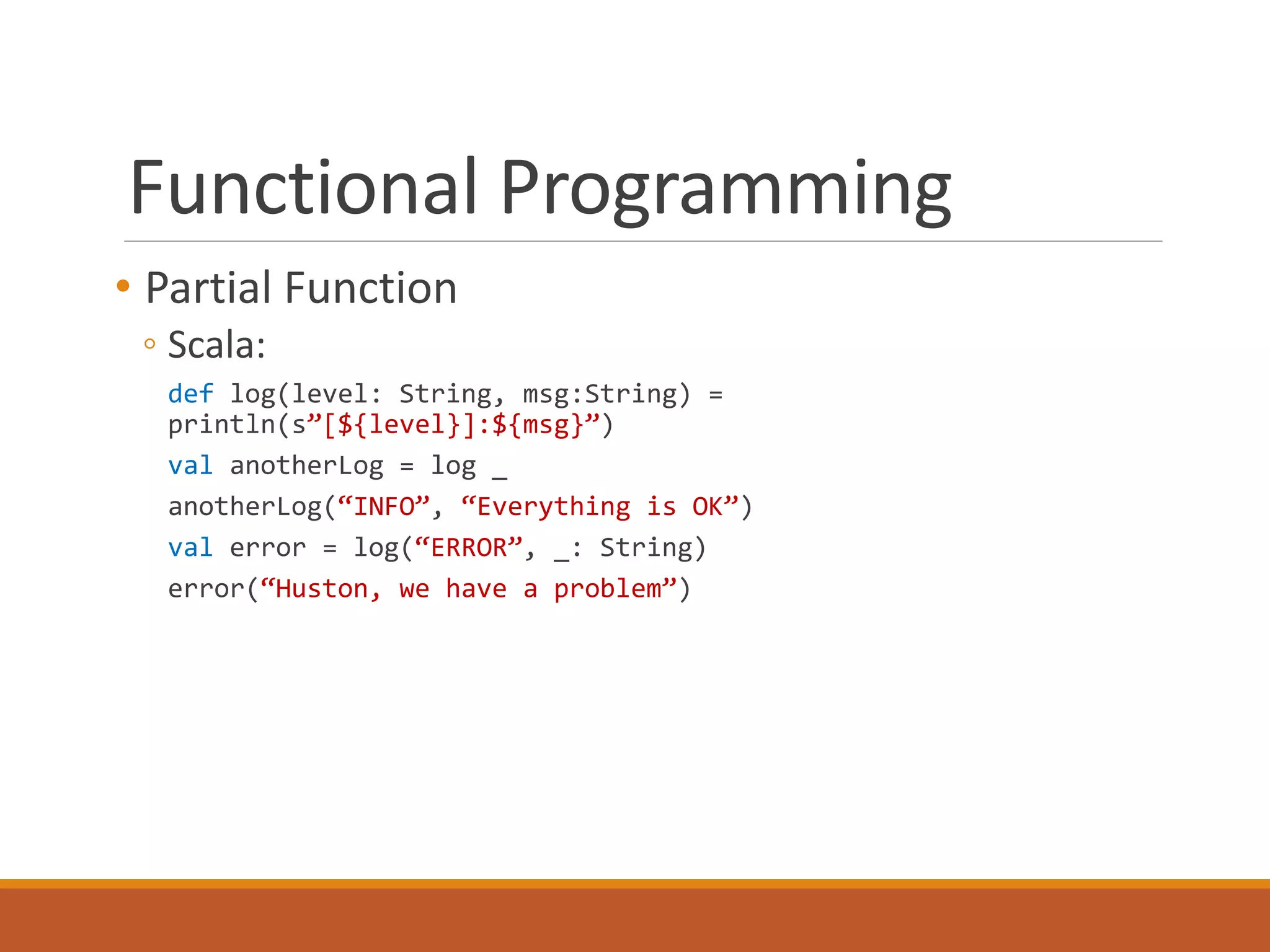 Functional Programming

• Partial Function

◦ Scala:

def log(level: String, msg:String) = println(s”[${level}]:${msg}”)

val anotherLog = log _

anotherLog(“INFO”, “Everything is OK”)

val error = log(“ERROR”, _: String)

error(“Huston, we have a problem”)